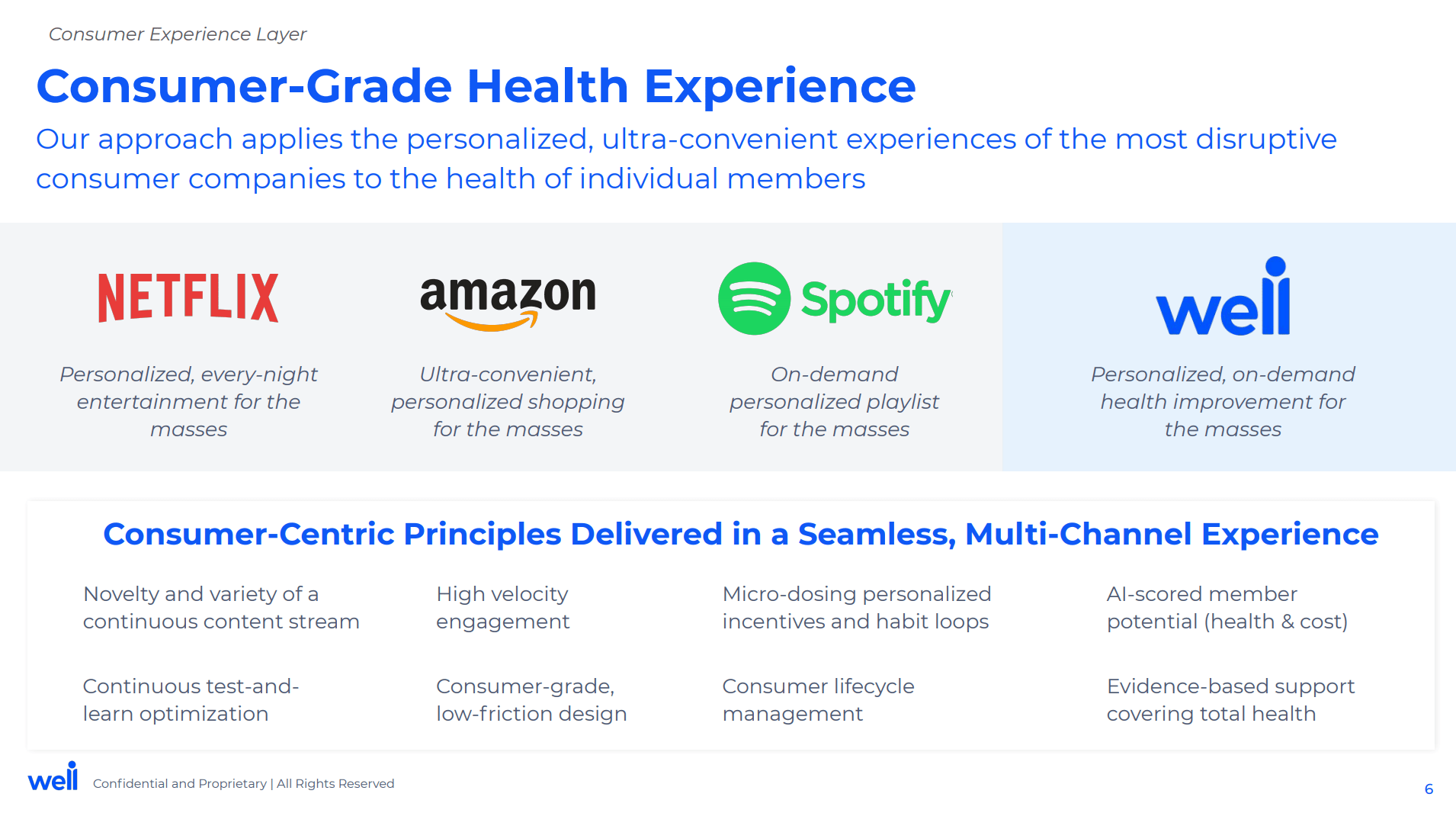 Consumer Experience Layer

Consumer-Grade Health Experience

Our approach applies the personalized, ultra-convenient experiences of the most disruptive consumer companies to the health of individual members

NETFLIX

Personalized, every-night entertainment for the masses

amazon

Ultra-convenient, personalized shopping for the masses

Spotify

On-demand personalized playlist for the masses

well

Personalized, on-demand health improvement for the masses

Consumer-Centric Principles Delivered in a Seamless, Multi-Channel Experience

Novelty and variety of a continuous content stream

High velocity engagement

Micro-dosing personalized incentives and habit loops

AI-scored member potential (health & cost)

Continuous test-and-learn optimization

Consumer-grade, low-friction design

Consumer lifecycle management

Evidence-based support covering total health

well Confidential and Proprietary | All Rights Reserved

6